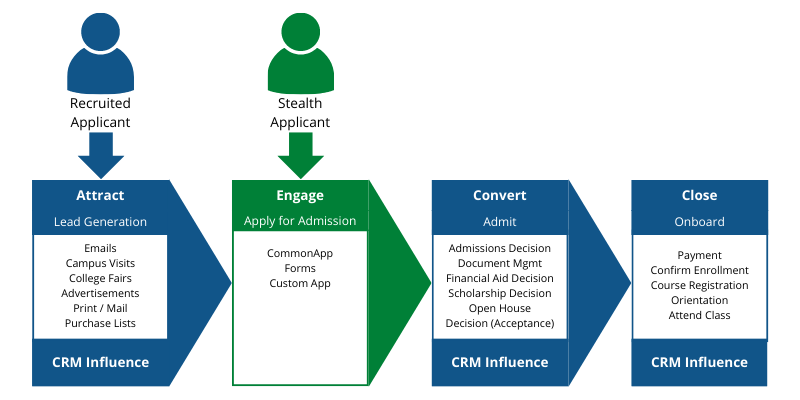 Recruited Applicant

Stealth Applicant

Attract
Lead Generation
Emails
Campus Visits
College Fairs
Advertisements
Print / Mail
Purchase Lists
CRM Influence

Engage
Apply for Admission
CommonApp
Forms
Custom App

Convert
Admit
Admissions Decision
Document Mgmt
Financial Aid Decision
Scholarship Decision
Open House
Decision (Acceptance)
CRM Influence

Close
Onboard
Payment
Confirm Enrollment
Course Registration
Orientation
Attend Class
CRM Influence